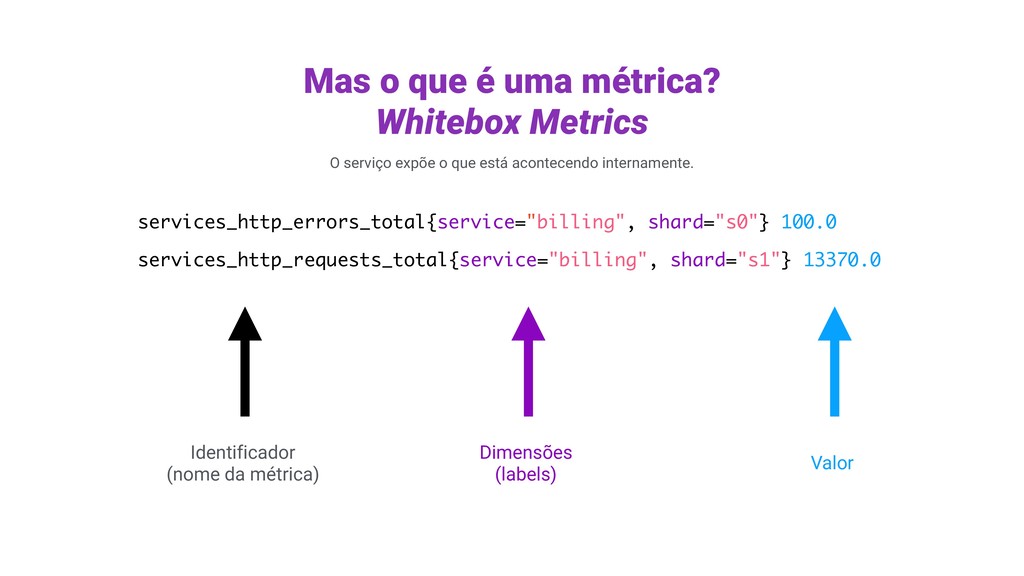 Mas o que é uma métrica?
Whitebox Metrics

O serviço expõe o que está acontecendo internamente.

services_http_errors_total{service="billing", shard="s0"} 100.0

services_http_requests_total{service="billing", shard="s1"} 13370.0

Identificador
(nome da métrica)

Dimensões
(labels)

Valor